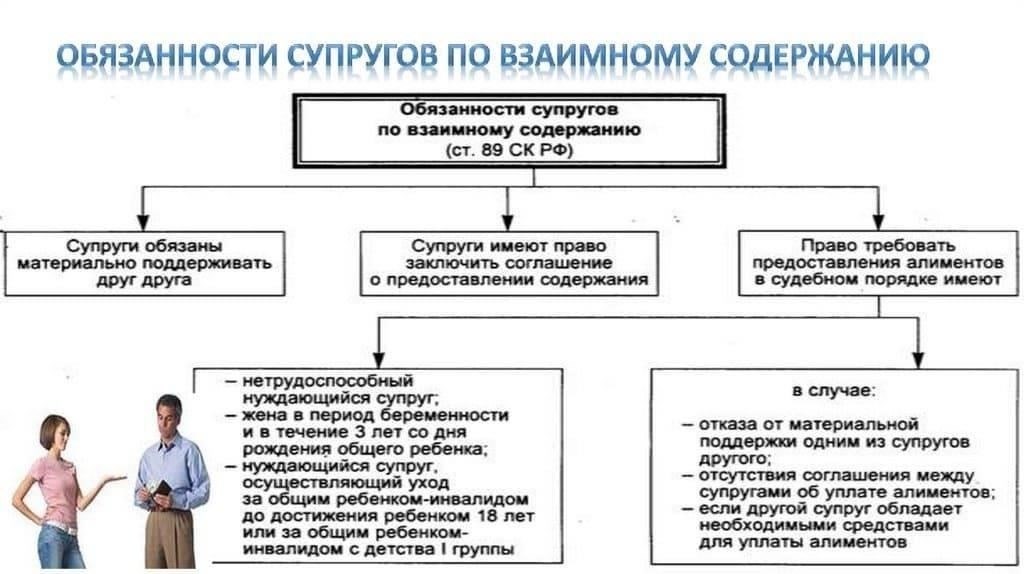 ОБЯЗАННОСТИ СУПРУГОВ ПО ВЗАИМНОМУ СОДЕРЖАНИЮ

Обязанности супругов по взаимному содержанию (ст. 89 СК РФ)

Супруги обязаны материально поддерживать друг друга

Супруги имеют право заключить соглашение о предоставлении содержания

Право требовать предоставления алиментов в судебном порядке имеют

– нетрудоспособный нуждающийся супруг;
– жена в период беременности и в течение 3 лет со дня рождения общего ребенка;
– нуждающийся супруг, осуществляющий уход за общим ребенком-инвалидом до достижения ребенком 18 лет или за общим ребенком-инвалидом с детства I группы

в случае:
– отказа от материальной поддержки одним из супругов другого;
– отсутствия соглашения между супругами об уплате алиментов;
– если другой супруг обладает необходимыми средствами для уплаты алиментов